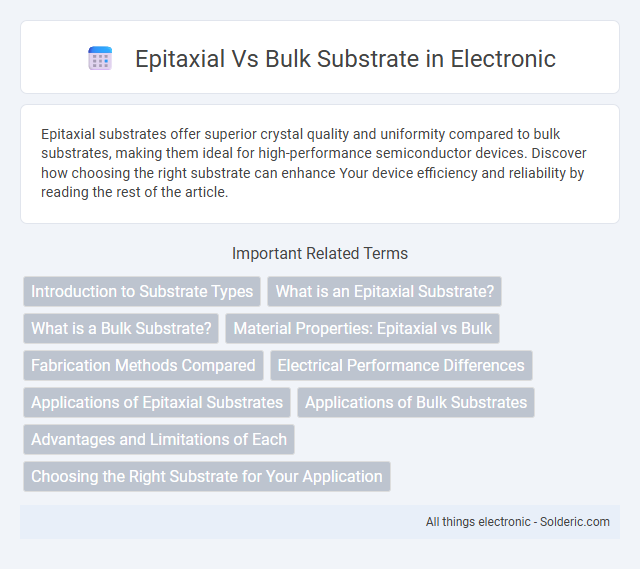 Epitaxial Vs Bulk Substrate in Electronic

Epitaxial substrates offer superior crystal quality and uniformity compared to bulk substrates, making them ideal for high-performance semiconductor devices. Discover how choosing the right substrate can enhance Your device efficiency and reliability by reading the rest of the article.

Important Related Terms

Introduction to Substrate Types
What is an Epitaxial Substrate?
What is a Bulk Substrate?
Material Properties: Epitaxial vs Bulk
Fabrication Methods Compared
Electrical Performance Differences
Applications of Epitaxial Substrates
Applications of Bulk Substrates
Advantages and Limitations of Each
Choosing the Right Substrate for Your Application

All things electronic - Solderic.com